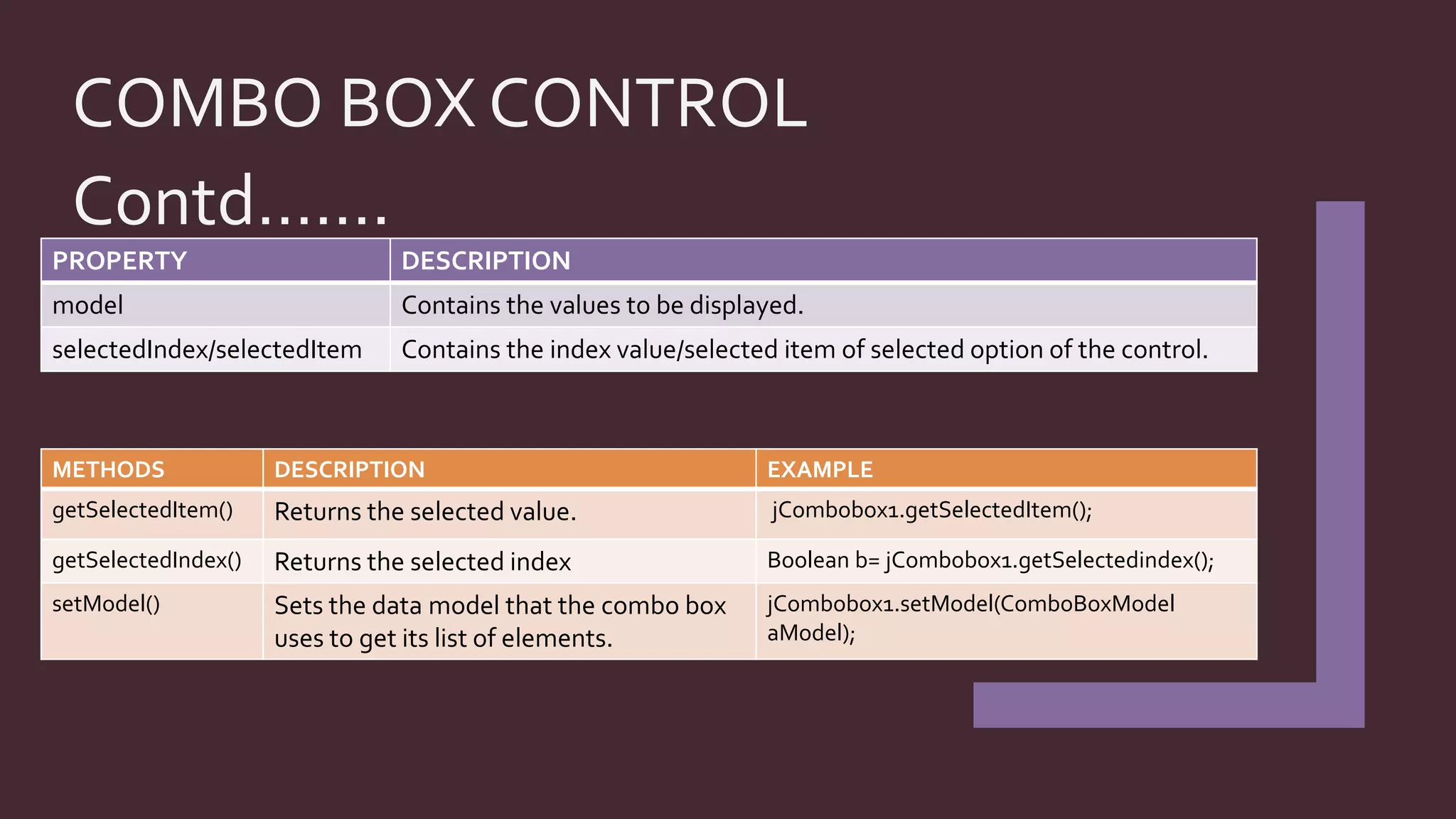 COMBO BOX CONTROL Contd.......

| PROPERTY | DESCRIPTION |
|---|---|
| model | Contains the values to be displayed. |
| selectedIndex/selectedItem | Contains the index value/selected item of selected option of the control. |

| METHODS | DESCRIPTION | EXAMPLE |
|---|---|---|
| getSelectedItem() | Returns the selected value. | jCombobox1.getSelectedItem(); |
| getSelectedIndex() | Returns the selected index | Boolean b= jCombobox1.getSelectedindex(); |
| setModel() | Sets the data model that the combo box uses to get its list of elements. | jCombobox1.setModel(ComboBoxModel aModel); |